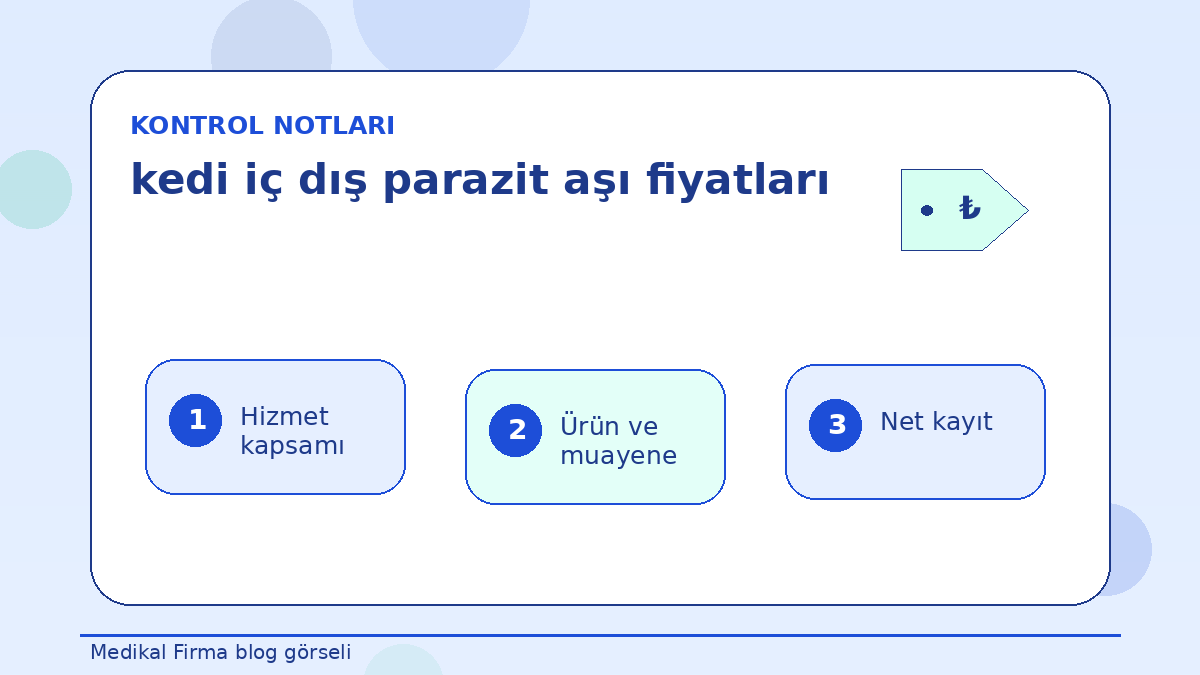 KONTROL NOTLARI

kedi iç dış parazit aşı fiyatları

₺

1 Hizmet kapsamı

2 Ürün ve muayene

3 Net kayıt

Medikal Firma blog görseli